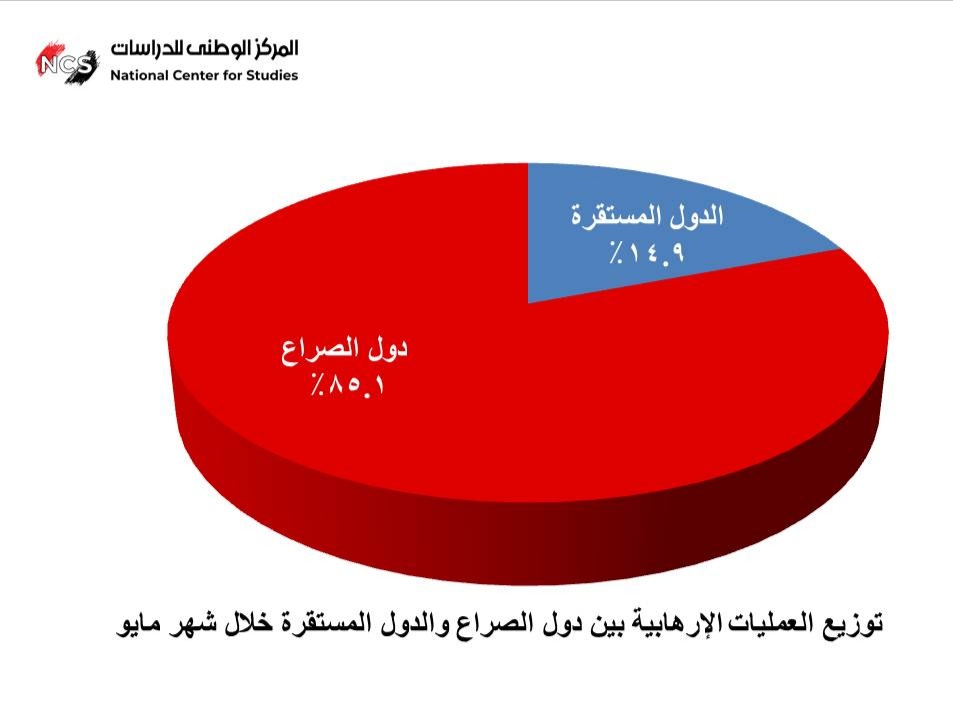 NCS
المركز الوطني للدراسات
National Center for Studies

الدول المستقرة
١٤.٩٪

دول الصراع
٨٥.١٪

توزيع العمليات الإرهابية بين دول الصراع والدول المستقرة خلال شهر مايو